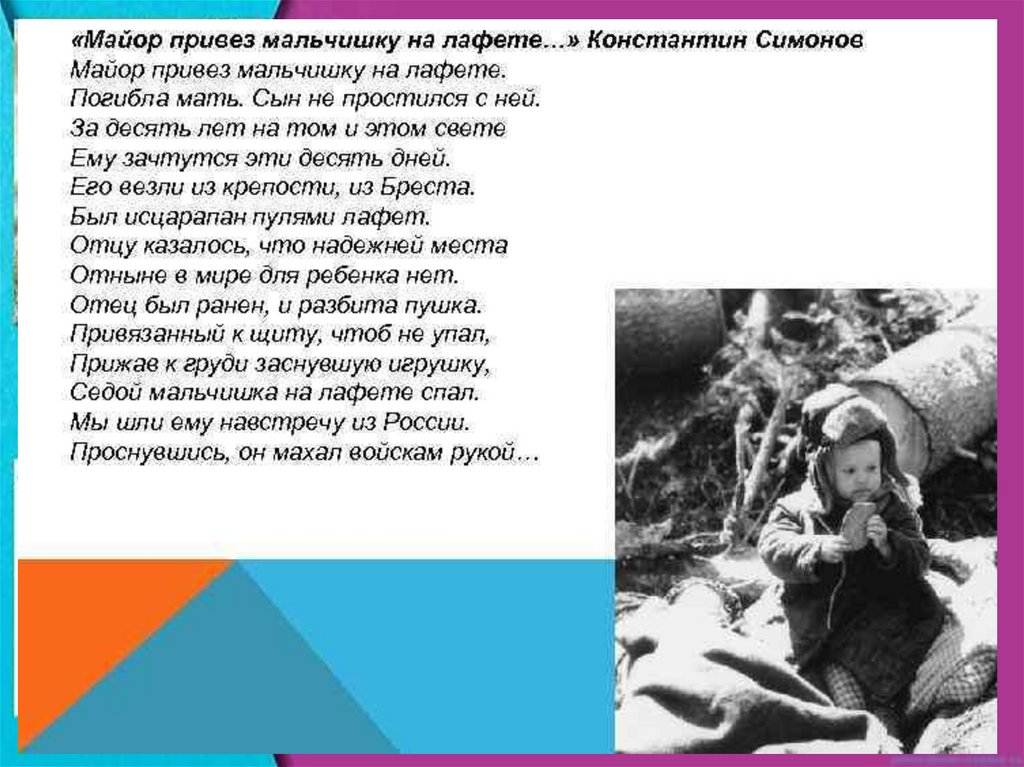 «Майор привез мальчишку на лафете…» Константин Симонов
Майор привез мальчишку на лафете.
Погибла мать. Сын не простился с ней.
За десять лет на том и этом свете
Ему зачтутся эти десять дней.
Его везли из крепости, из Бреста.
Был исцарапан пулями лафет.
Отцу казалось, что надежней места
Отныне в мире для ребенка нет.
Отец был ранен, и разбита пушка.
Привязанный к щиту, чтоб не упал,
Прижав к груди заснувшую игрушку,
Седой мальчишка на лафете спал.
Мы шли ему навстречу из России.
Проснувшись, он махал войскам рукой…